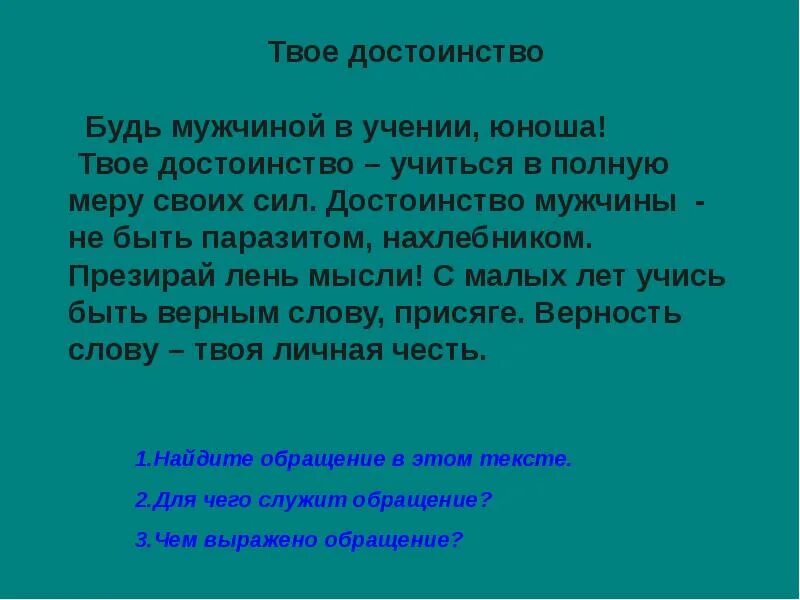 Твое достоинство

Будь мужчиной в учении, юноша! Твое достоинство – учиться в полную меру своих сил. Достоинство мужчины - не быть паразитом, нахлебником. Презирай лень мысли! С малых лет учись быть верным слову, присяге. Верность слову – твоя личная честь.

1.Найдите обращение в этом тексте.

2.Для чего служит обращение?

3.Чем выражено обращение?